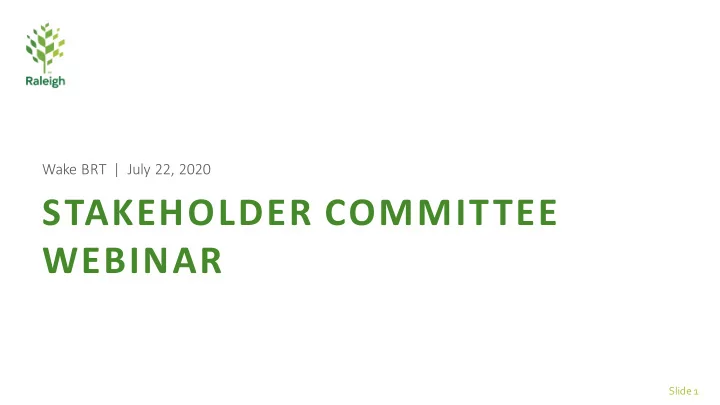 Raleigh

Wake BRT | July 22, 2020

STAKEHOLDER COMMITTEE WEBINAR

Slide 1